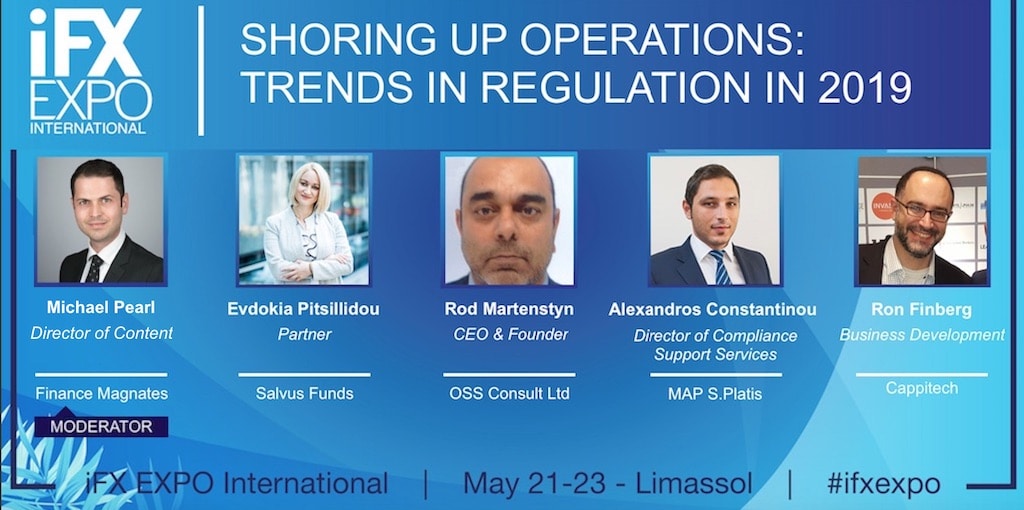 iFX EXPO INTERNATIONAL

SHORING UP OPERATIONS: TRENDS IN REGULATION IN 2019

Michael Pearl
Director of Content
Finance Magnates
MODERATOR

Evdokia Pitsillidou
Partner
Salvus Funds

Rod Martenstyn
CEO & Founder
OSS Consult Ltd

Alexandros Constantinou
Director of Compliance Support Services
MAP S.Platis

Ron Finberg
Business Development
Cappitech

iFX EXPO International | May 21-23 - Limassol | #ifxexpo